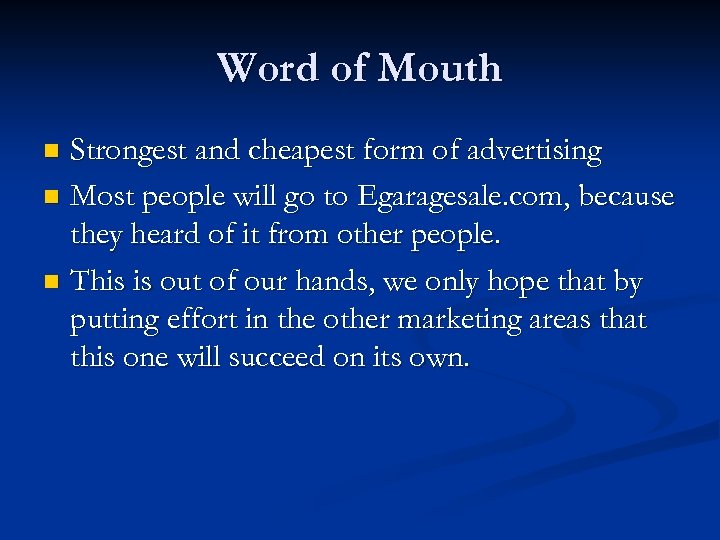 Word of Mouth

- Strongest and cheapest form of advertising
- Most people will go to Egaragesale.com, because they heard of it from other people.
- This is out of our hands, we only hope that by putting effort in the other marketing areas that this one will succeed on its own.